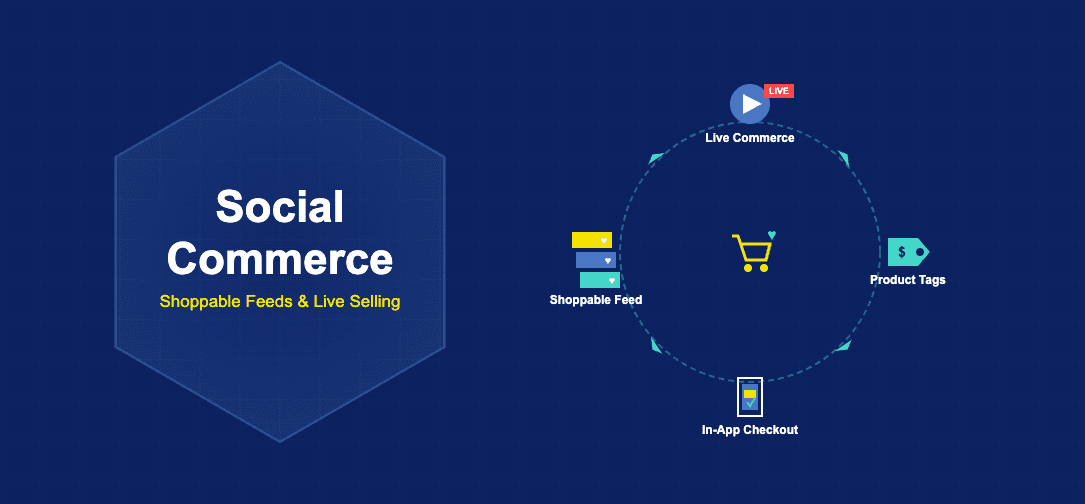 Social Commerce
Shoppable Feeds & Live Selling

LIVE
Live Commerce
$
Product Tags
In-App Checkout
Shoppable Feed